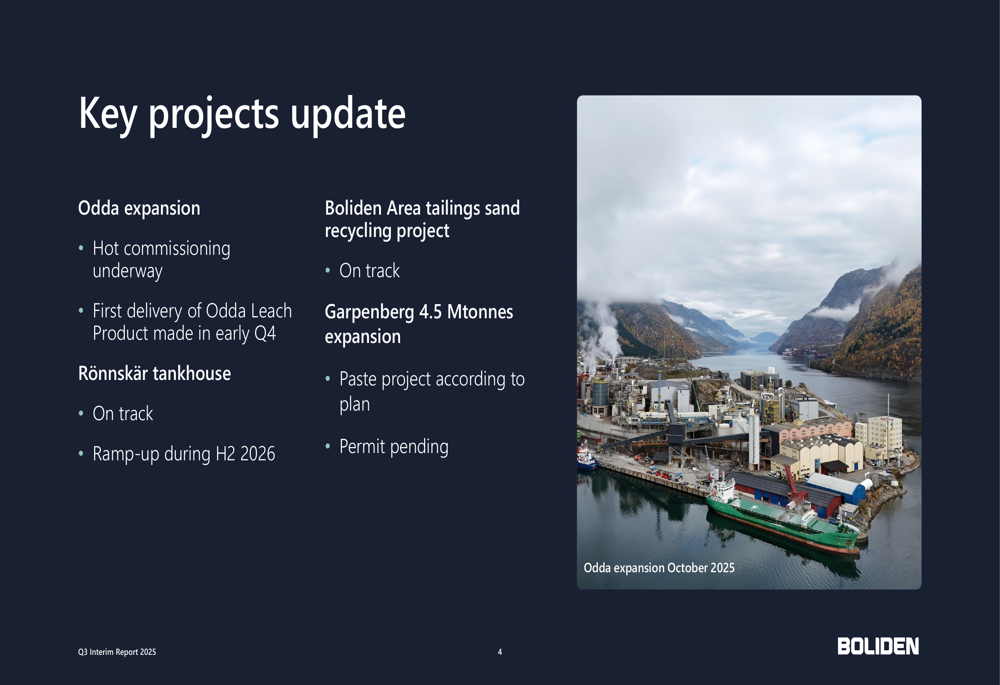 Key projects update

Odda expansion

• Hot commissioning underway

• First delivery of Odda Leach Product made in early Q4

Rönnskär tankhouse

• On track

• Ramp-up during H2 2026

Boliden Area tailings sand recycling project

• On track

Garpenberg 4.5 Mtonnes expansion

• Paste project according to plan

• Permit pending

Odda expansion October 2025

Q3 Interim Report 2025

4

BOLIDEN